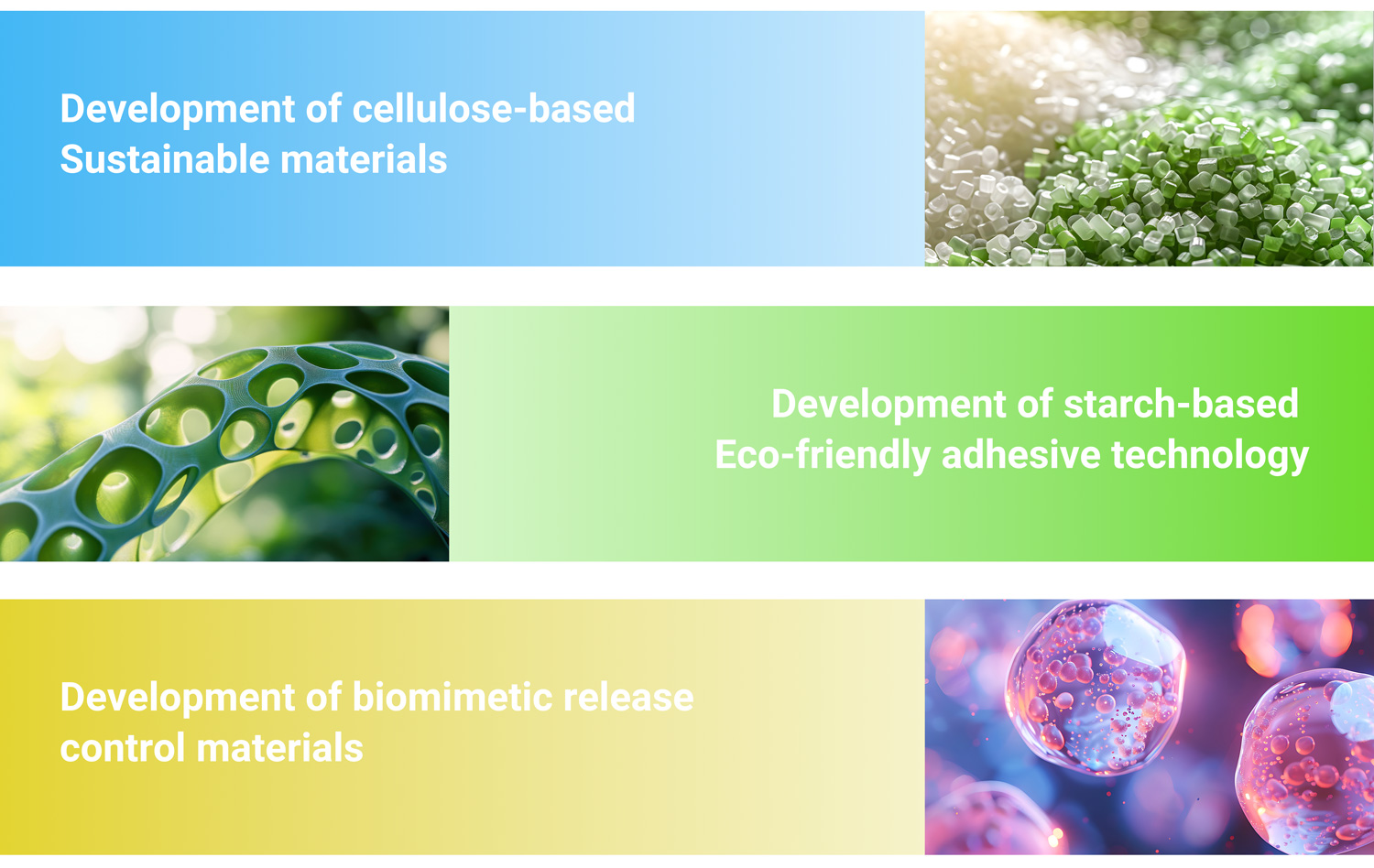 Development of cellulose-based
Sustainable materials

Development of starch-based
Eco-friendly adhesive technology

Development of biomimetic release
control materials